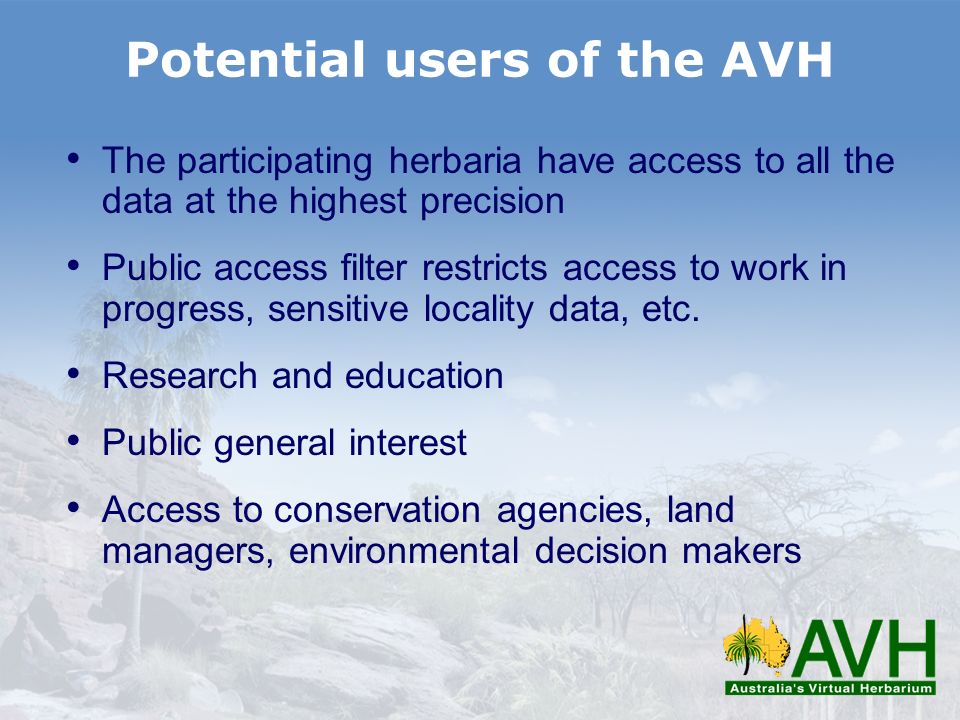 Potential users of the AVH

• The participating herbaria have access to all the data at the highest precision

• Public access filter restricts access to work in progress, sensitive locality data, etc.

• Research and education

• Public general interest

• Access to conservation agencies, land managers, environmental decision makers

AVH
Australia's Virtual Herbarium